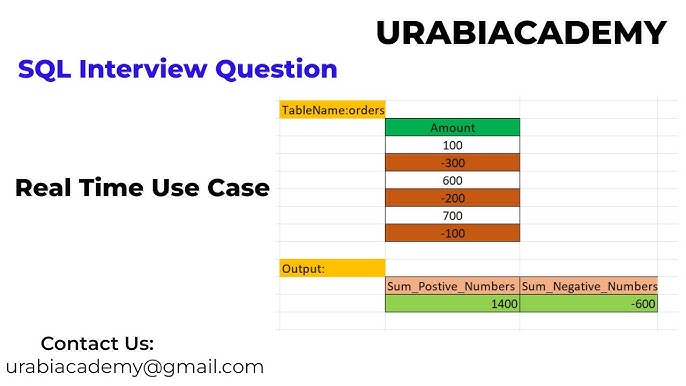 URABIACADEMY

SQL Interview Question

Real Time Use Case

TableName:orders

| Amount |
|---|
| 100 |
| -300 |
| 600 |
| -200 |
| 700 |
| -100 |

Output:

| Sum_Postive_Numbers | Sum_Negative_Numbers |
|---|---|
| 1400 | -600 |

Contact Us:
urabiacademy@gmail.com